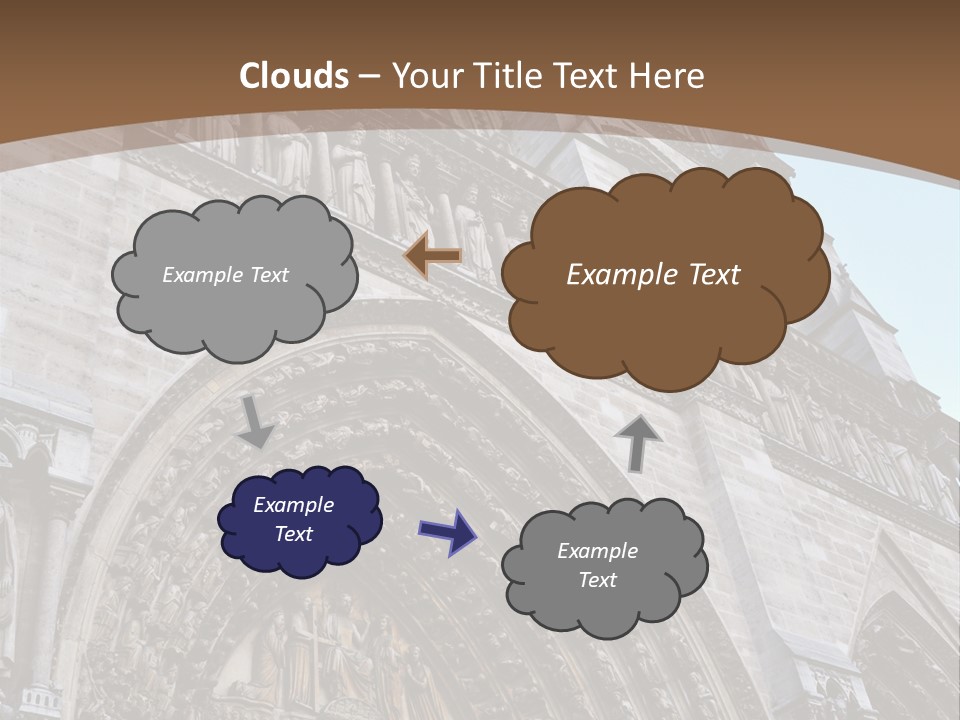 Clouds – Your Title Text Here

Example Text

Example Text

Example Text

Example Text